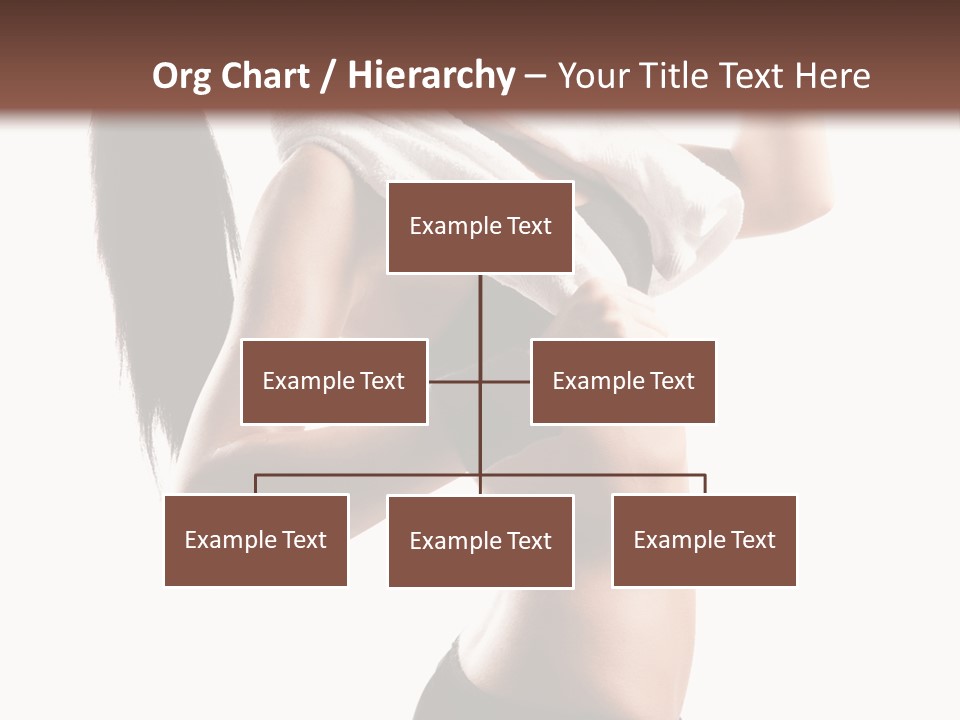 Org Chart / Hierarchy – Your Title Text Here

Example Text

Example Text

Example Text

Example Text

Example Text

Example Text